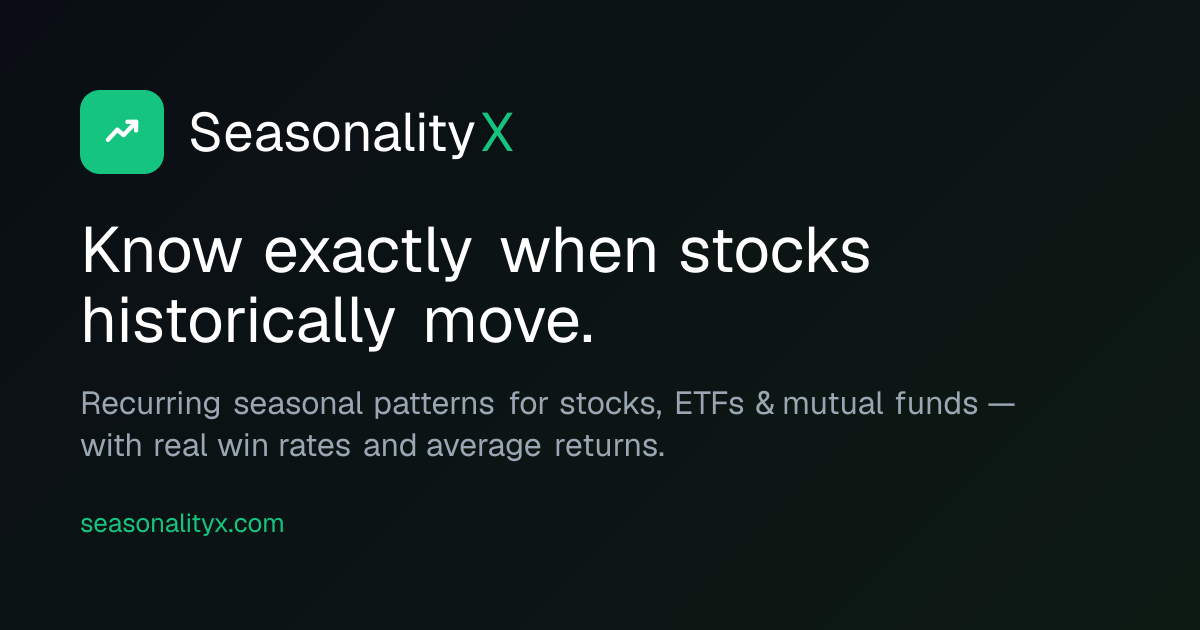 SeasonalityX

Know exactly when stocks historically move.

Recurring seasonal patterns for stocks, ETFs & mutual funds — with real win rates and average returns.

seasonalityx.com